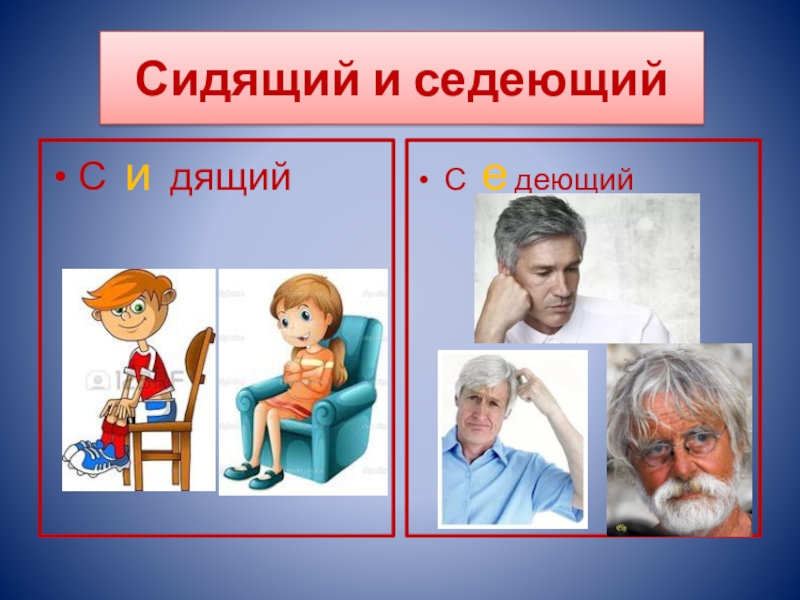 Сидящий и седеющий

• С и дящий

• С е деющий